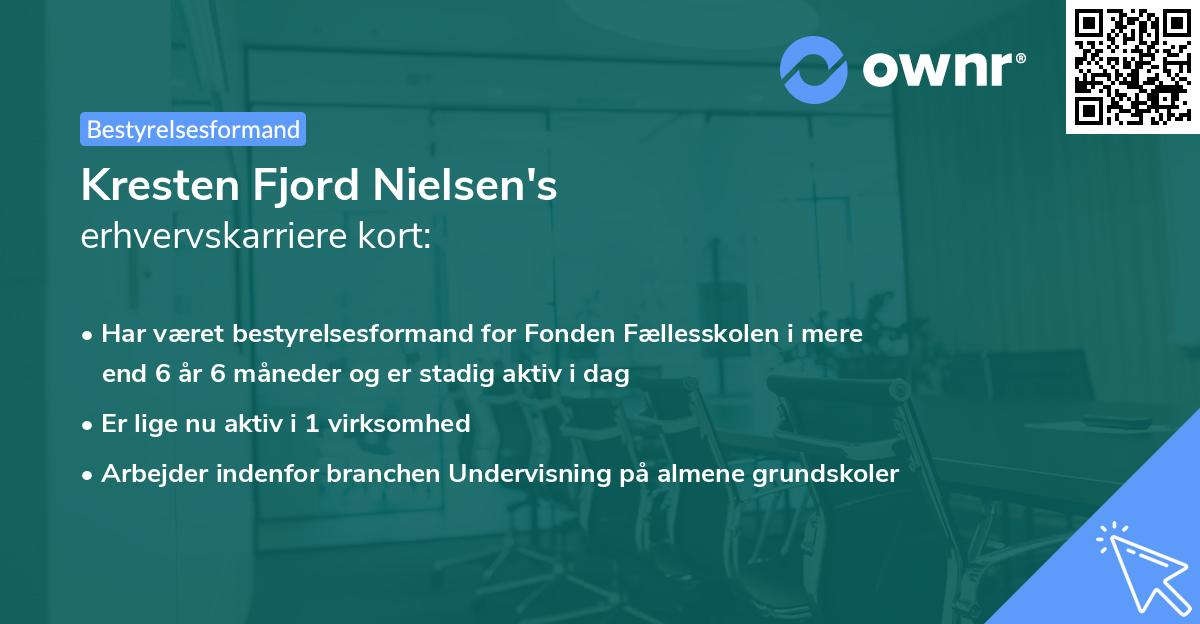 ownr®

Bestyrelsesformand

Kresten Fjord Nielsen's
erhvervskarriere kort:

• Har været bestyrelsesformand for Fonden Fællesskolen i mere end 6 år 6 måneder og er stadig aktiv i dag

• Er lige nu aktiv i 1 virksomhed

• Arbejder indenfor branchen Undervisning på almene grundskoler